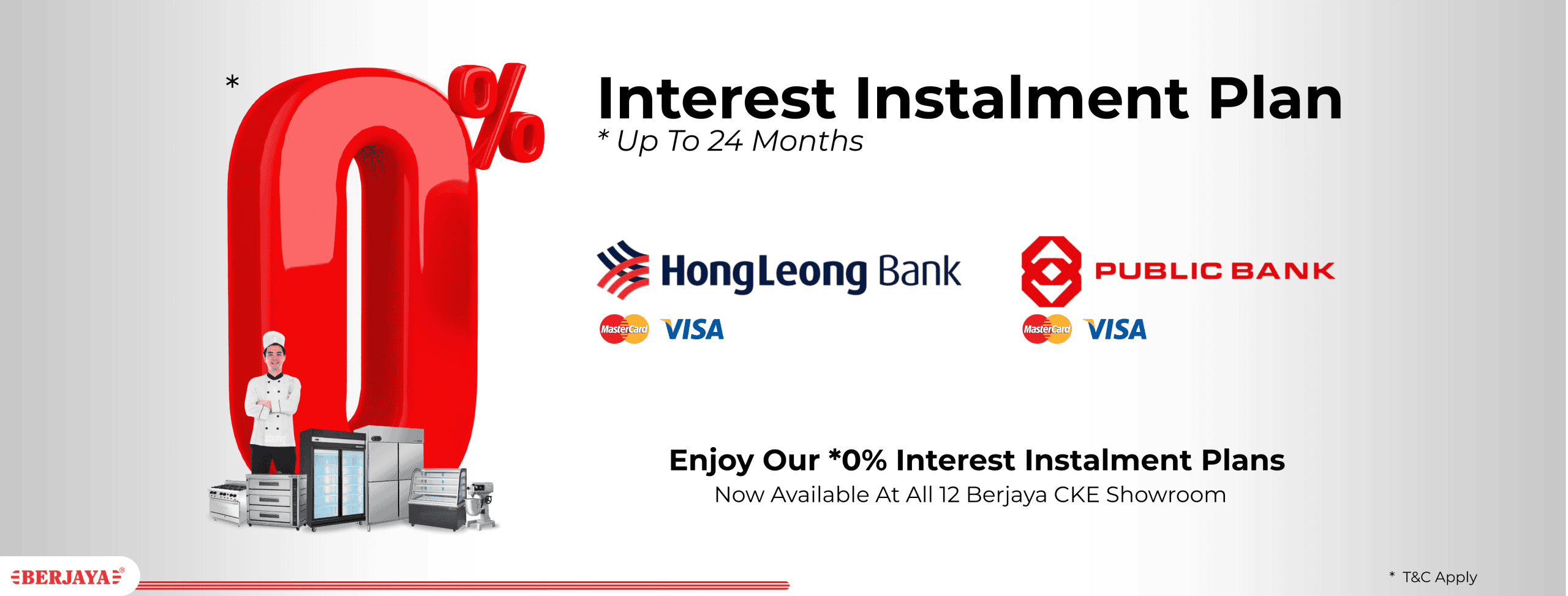 *0%

Interest Instalment Plan
* Up To 24 Months

HongLeong Bank
MasterCard VISA

PUBLIC BANK
MasterCard VISA

Enjoy Our *0% Interest Instalment Plans
Now Available At All 12 Berjaya CKE Showroom

BERJAYA®

* T&C Apply